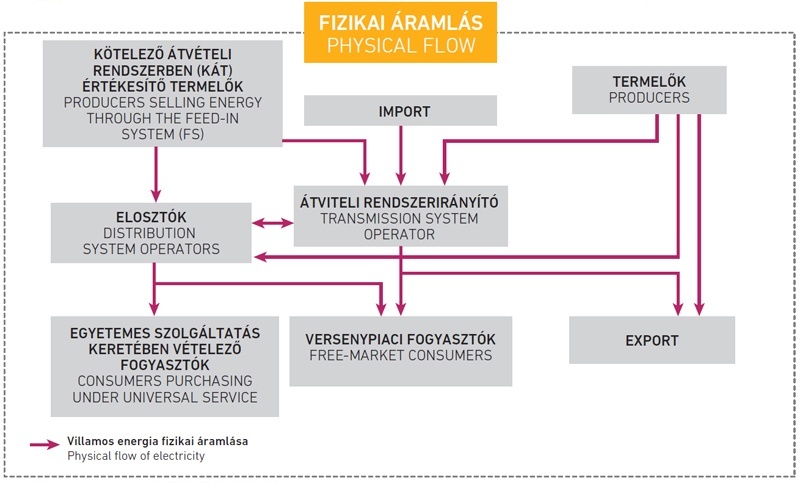 FIZIKAI ÁRAMLÁS
PHYSICAL FLOW

KÖTELEZŐ ÁTVÉTELI RENDSZERBEN (KÁT) ÉRTÉKESÍTŐ TERMELŐK
PRODUCERS SELLING ENERGY THROUGH THE FEED-IN SYSTEM (FS)

IMPORT

TERMELŐK
PRODUCERS

ELOSZTÓK
DISTRIBUTION SYSTEM OPERATORS

ÁTVITELI RENDSZERIRÁNYÍTÓ
TRANSMISSION SYSTEM OPERATOR

EGYETEMES SZOLGÁLTATÁS KERETÉBEN VÉTELEZŐ FOGYASZTÓK
CONSUMERS PURCHASING UNDER UNIVERSAL SERVICE

VERSENYPIACI FOGYASZTÓK
FREE-MARKET CONSUMERS

EXPORT

Villamos energia fizikai áramlása
Physical flow of electricity